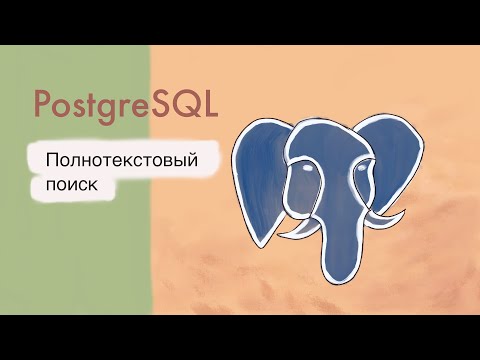 PostgreSQL

Полнотекстовый поиск